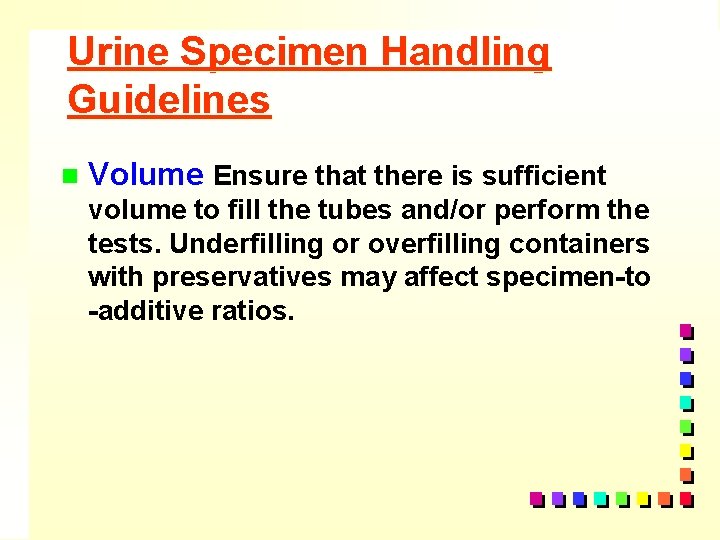 Urine Specimen Handling Guidelines

Volume Ensure that there is sufficient volume to fill the tubes and/or perform the tests. Underfilling or overfilling containers with preservatives may affect specimen-to -additive ratios.